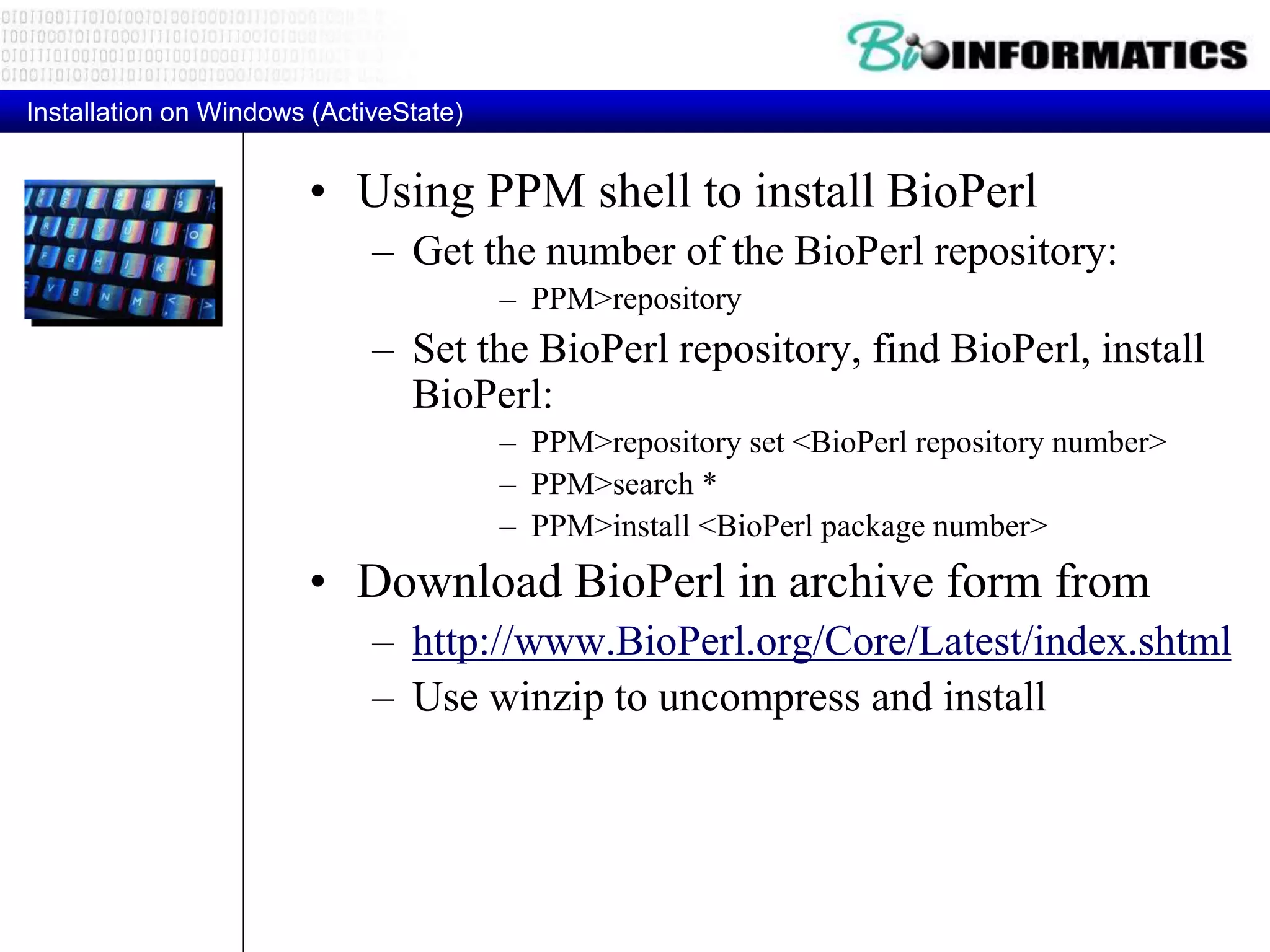 BioINFORMATICS

Installation on Windows (ActiveState)

• Using PPM shell to install BioPerl
– Get the number of the BioPerl repository:
– PPM>repository
– Set the BioPerl repository, find BioPerl, install BioPerl:
– PPM>repository set <BioPerl repository number>
– PPM>search *
– PPM>install <BioPerl package number>
• Download BioPerl in archive form from
– http://www.BioPerl.org/Core/Latest/index.shtml
– Use winzip to uncompress and install